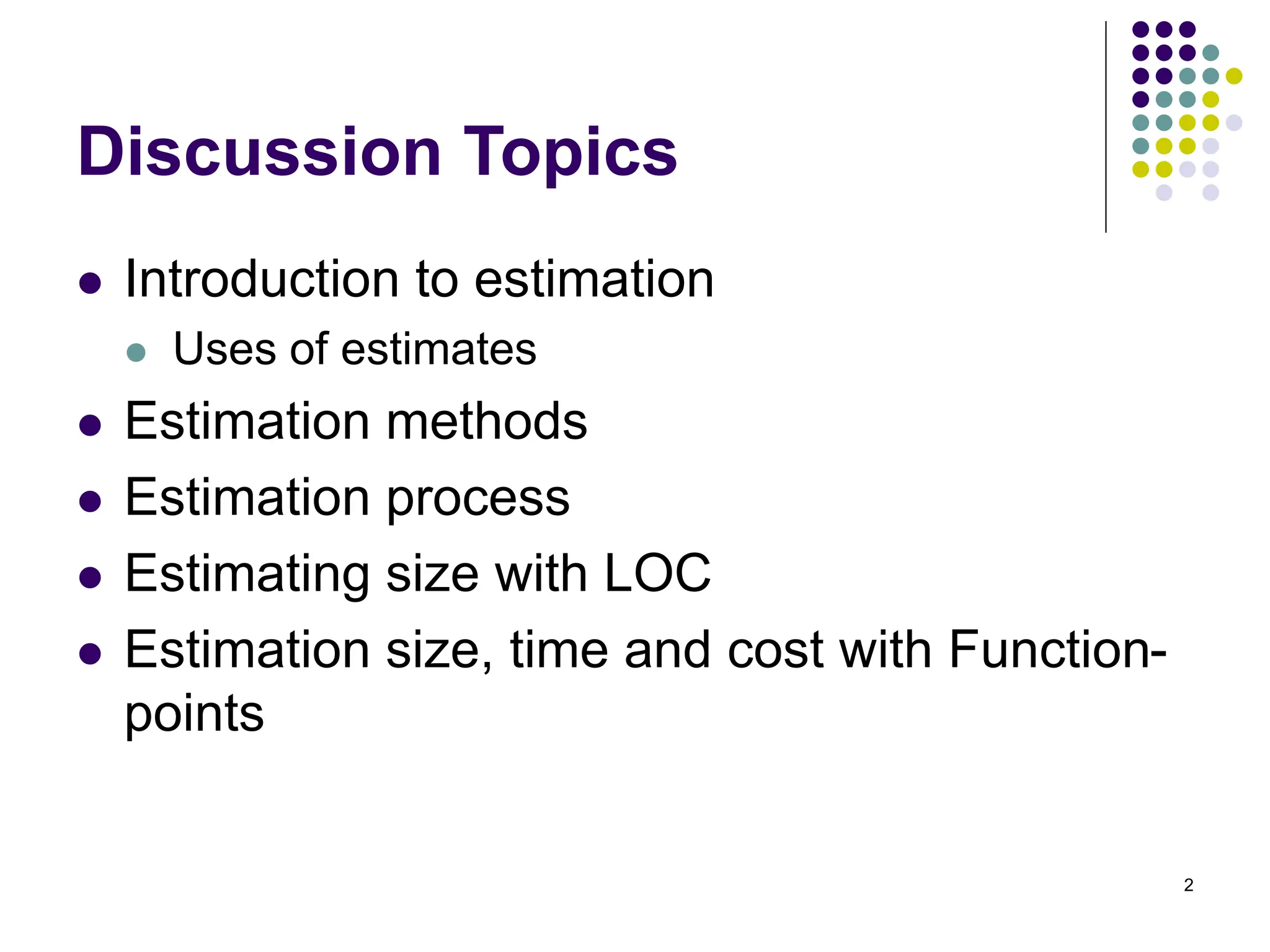 Discussion Topics

- Introduction to estimation
  - Uses of estimates
- Estimation methods
- Estimation process
- Estimating size with LOC
- Estimation size, time and cost with Function-points

2